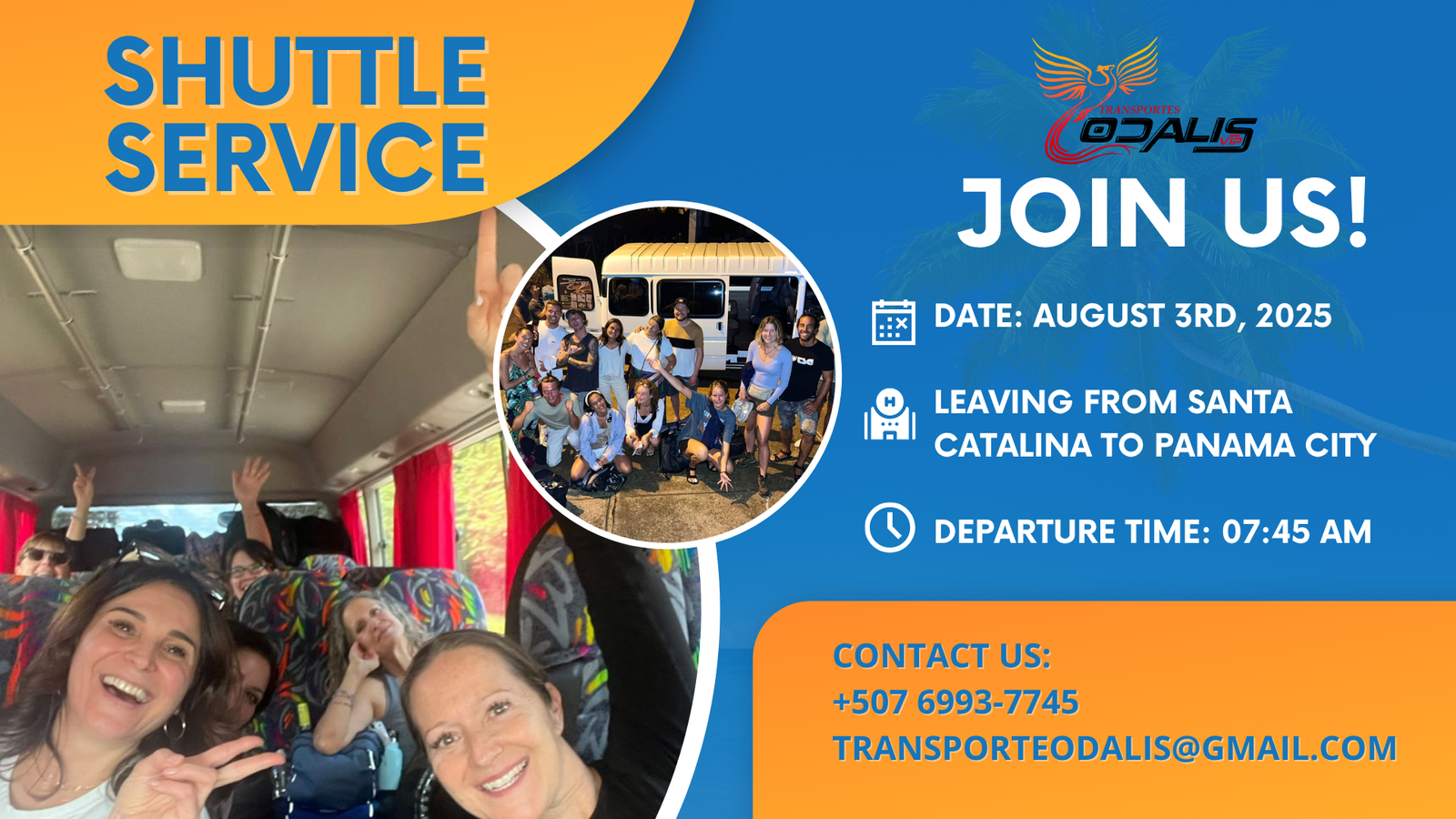 SHUTTLE SERVICE

TRANSPORTES
ODALIS VIP

JOIN US!

DATE: AUGUST 3RD, 2025

LEAVING FROM SANTA CATALINA TO PANAMA CITY

DEPARTURE TIME: 07:45 AM

CONTACT US:
+507 6993-7745
TRANSPORTEODALIS@GMAIL.COM